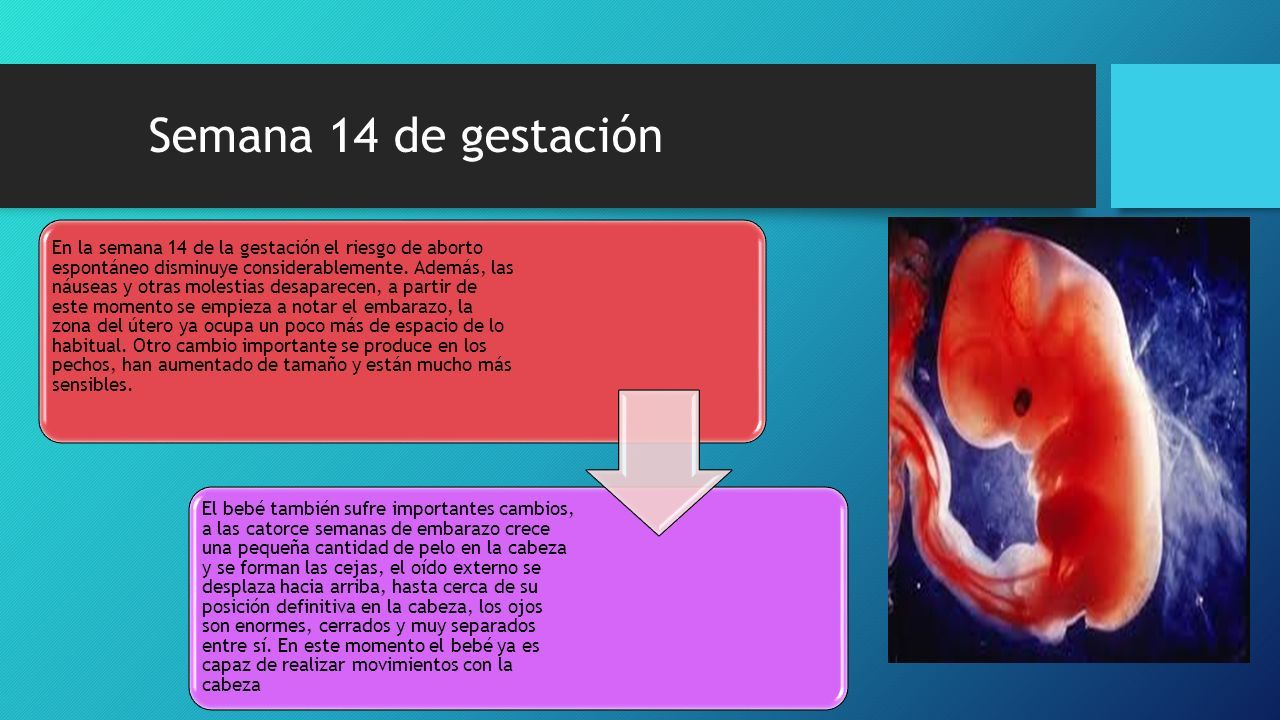 Semana 14 de gestación

En la semana 14 de la gestación el riesgo de aborto espontáneo disminuye considerablemente. Además, las náuseas y otras molestias desaparecen, a partir de este momento se empieza a notar el embarazo, la zona del útero ya ocupa un poco más de espacio de lo habitual. Otro cambio importante se produce en los pechos, han aumentado de tamaño y están mucho más sensibles.

El bebé también sufre importantes cambios, a las catorce semanas de embarazo crece una pequeña cantidad de pelo en la cabeza y se forman las cejas, el oído externo se desplaza hacia arriba, hasta cerca de su posición definitiva en la cabeza, los ojos son enormes, cerrados y muy separados entre sí. En este momento el bebé ya es capaz de realizar movimientos con la cabeza